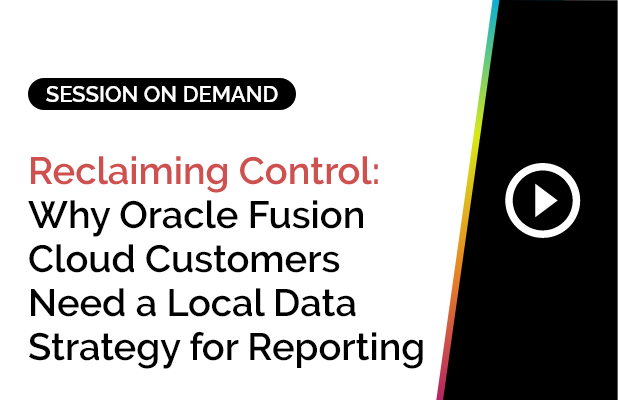 SESSION ON DEMAND

Reclaiming Control: Why Oracle Fusion Cloud Customers Need a Local Data Strategy for Reporting